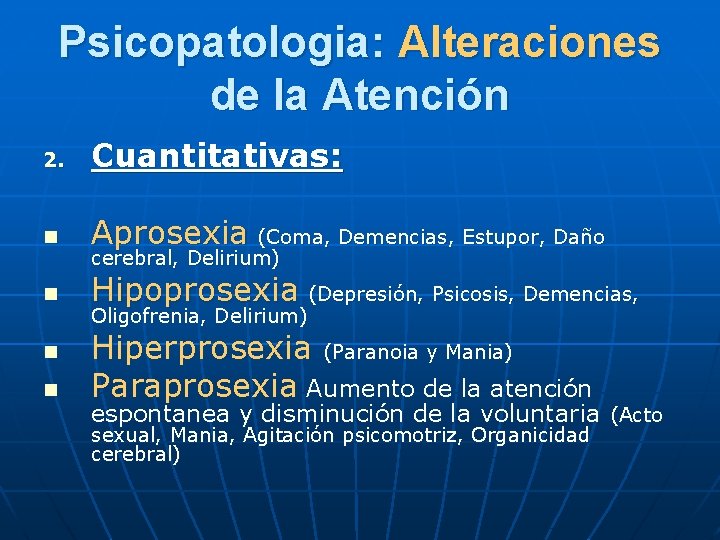 Psicopatologia: Alteraciones de la Atención

2. Cuantitativas:

Aprosexia (Coma, Demencias, Estupor, Daño cerebral, Delirium)
Hipoprosexia (Depresión, Psicosis, Demencias, Oligofrenia, Delirium)
Hiperprosexia (Paranoia y Mania)
Paraprosexia Aumento de la atención espontanea y disminución de la voluntaria (Acto sexual, Mania, Agitación psicomotriz, Organicidad cerebral)